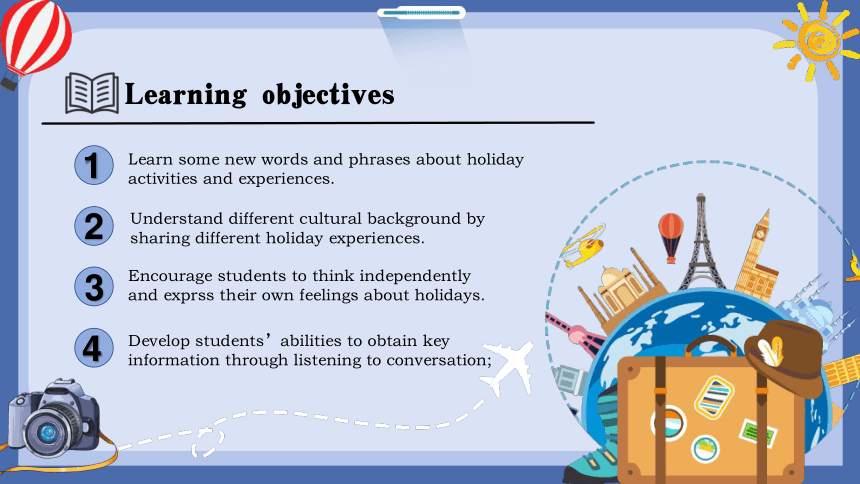 Learning objectives

1 Learn some new words and phrases about holiday activities and experiences.

2 Understand different cultural background by sharing different holiday experiences.

3 Encourage students to think independently and exprss their own feelings about holidays.

4 Develop students’ abilities to obtain key information through listening to conversation;